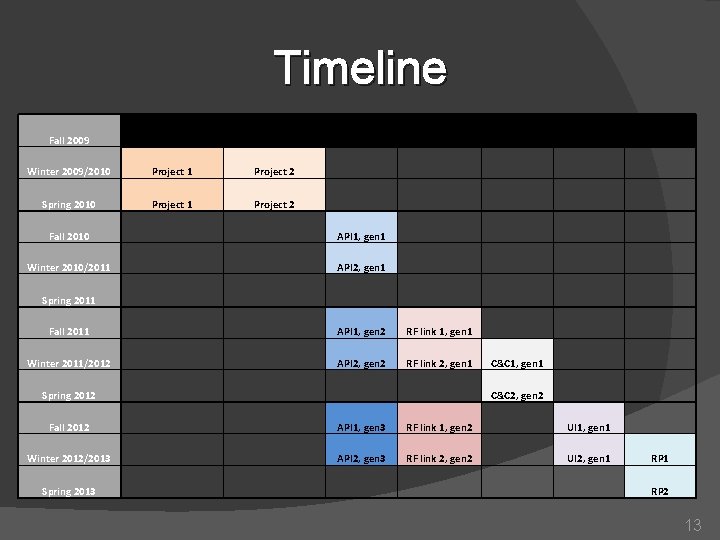 Timeline

| Fall 2009 | | | | | | | |
|---|---|---|---|---|---|---|---|
| Winter 2009/2010 | Project 1 | Project 2 | | | | | |
| Spring 2010 | Project 1 | Project 2 | | | | | |
| Fall 2010 | | | API1, gen1 | | | | |
| Winter 2010/2011 | | | API2, gen1 | | | | |
| Spring 2011 | | | | | | | |
| Fall 2011 | | | API1, gen2 | RF link 1, gen1 | | | |
| Winter 2011/2012 | | | API2, gen2 | RF link 2, gen1 | C&C1, gen1 | | |
| Spring 2012 | | | | | C&C2, gen2 | | |
| Fall 2012 | | | API1, gen3 | RF link 1, gen2 | | UI1, gen1 | |
| Winter 2012/2013 | | | API2, gen3 | RF link 2, gen2 | | UI2, gen1 | RP1 |
| Spring 2013 | | | | | | | RP2 |

13